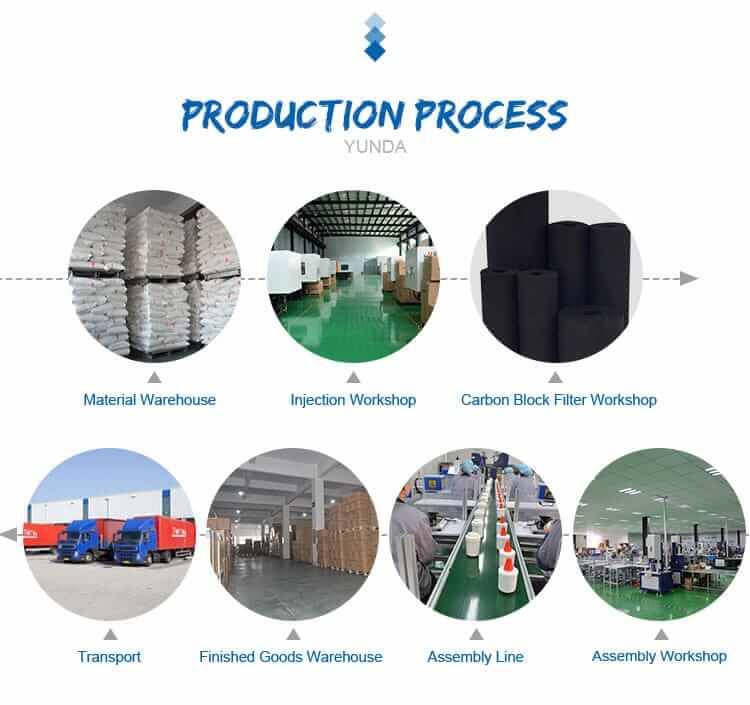 PRODUCTION PROCESS
YUNDA

Material Warehouse

Injection Workshop

Carbon Block Filter Workshop

Transport

Finished Goods Warehouse

Assembly Line

Assembly Workshop